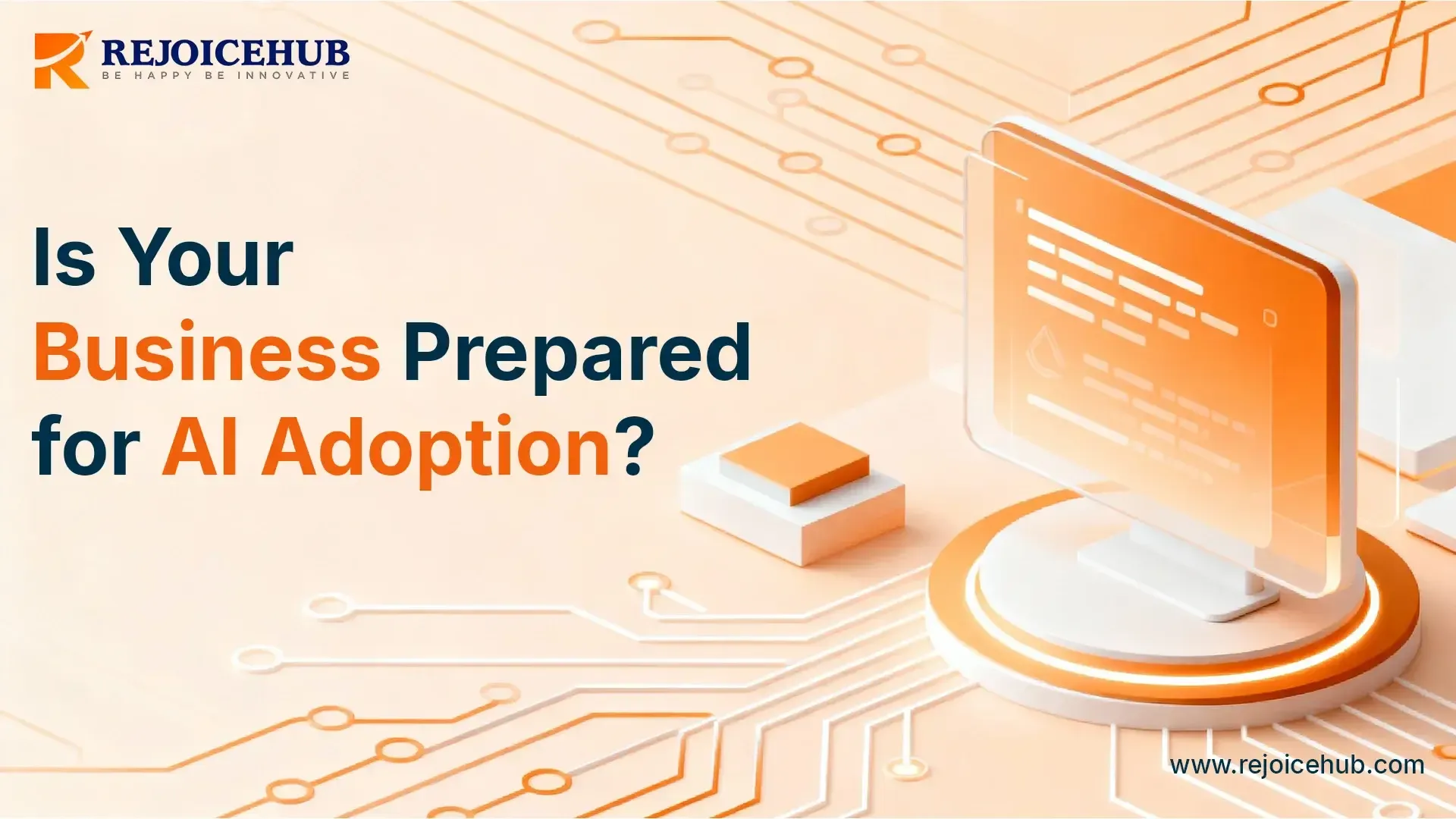 REJOICEHUB
BE HAPPY BE INNOVATIVE

Is Your Business Prepared for AI Adoption?

www.rejoicehub.com